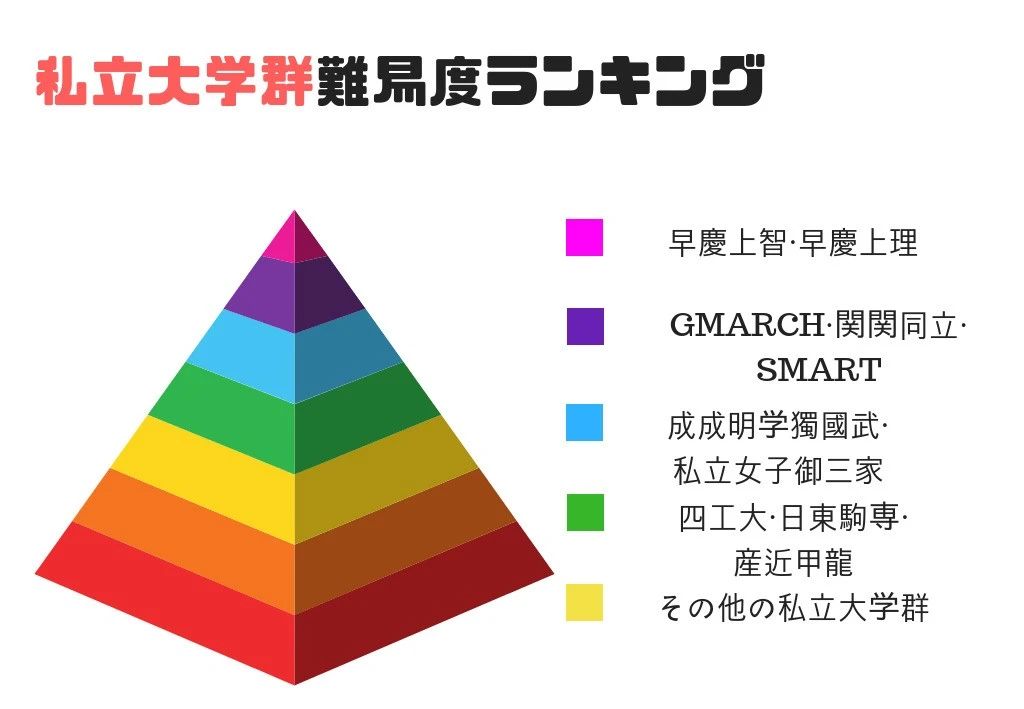 私立大学群難易度ランキング

早慶上智·早慶上理

GMARCH·関関同立·SMART

成成明学獨國武·私立女子御三家

四工大·日東駒専·産近甲龍

その他の私立大学群